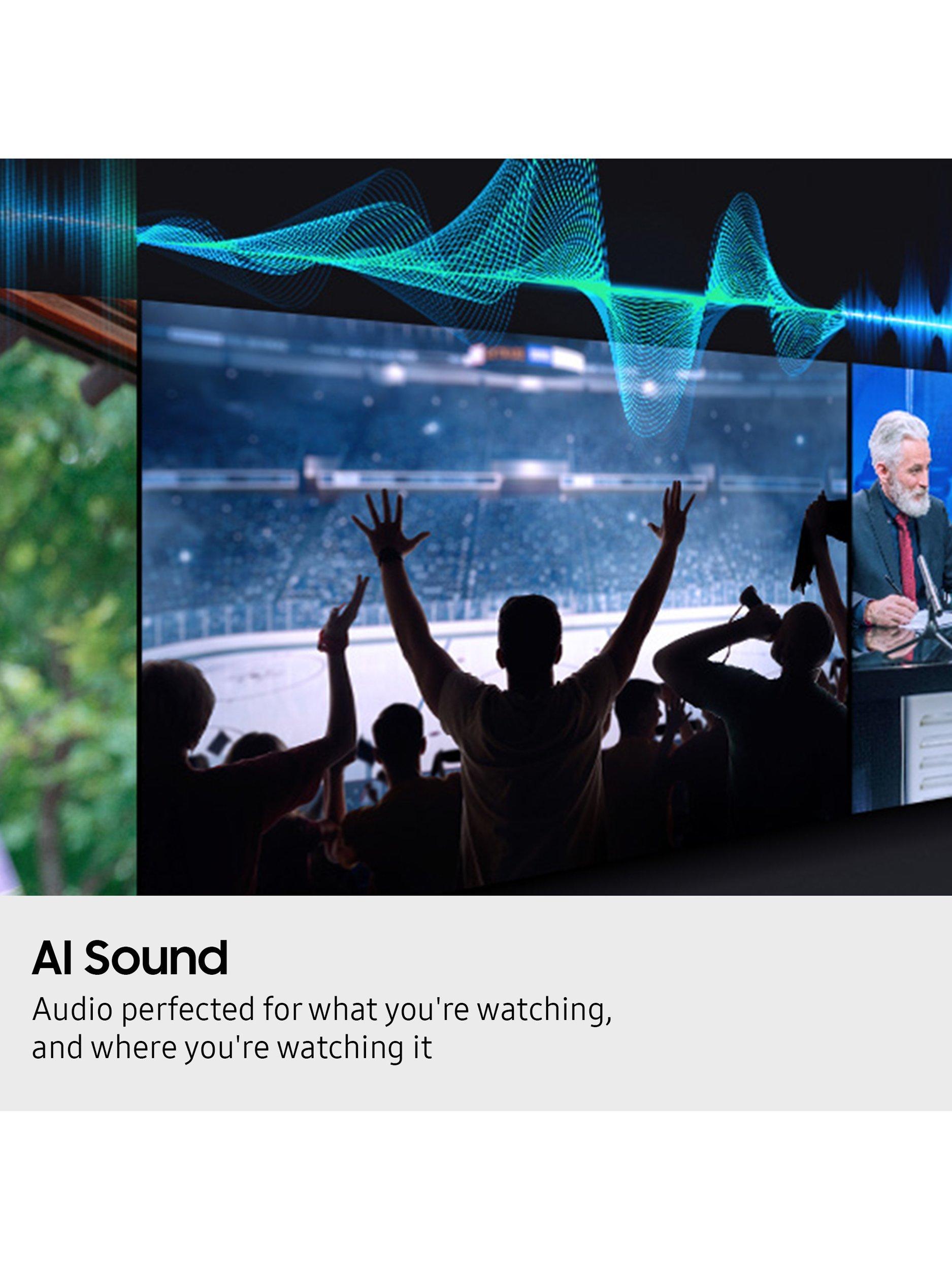 AI Sound

Audio perfected for what you're watching, and where you're watching it